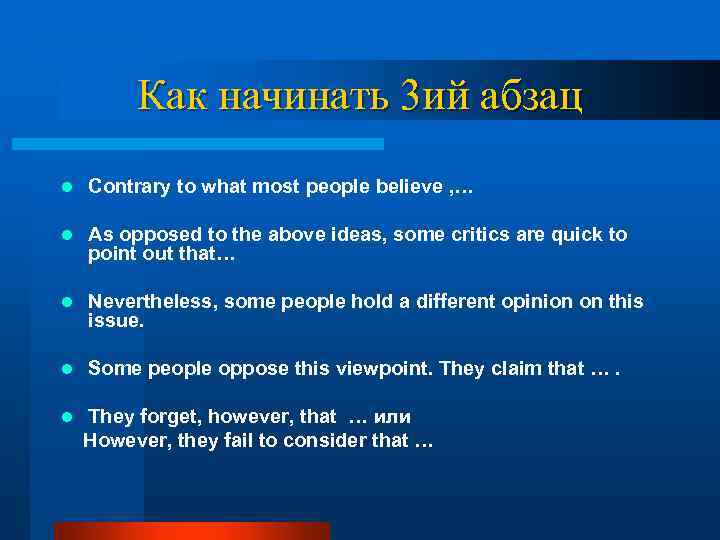 Как начинать 3ий абзац

- Contrary to what most people believe ,…
- As opposed to the above ideas, some critics are quick to point out that…
- Nevertheless, some people hold a different opinion on this issue.
- Some people oppose this viewpoint. They claim that … .
- They forget, however, that … или
However, they fail to consider that …